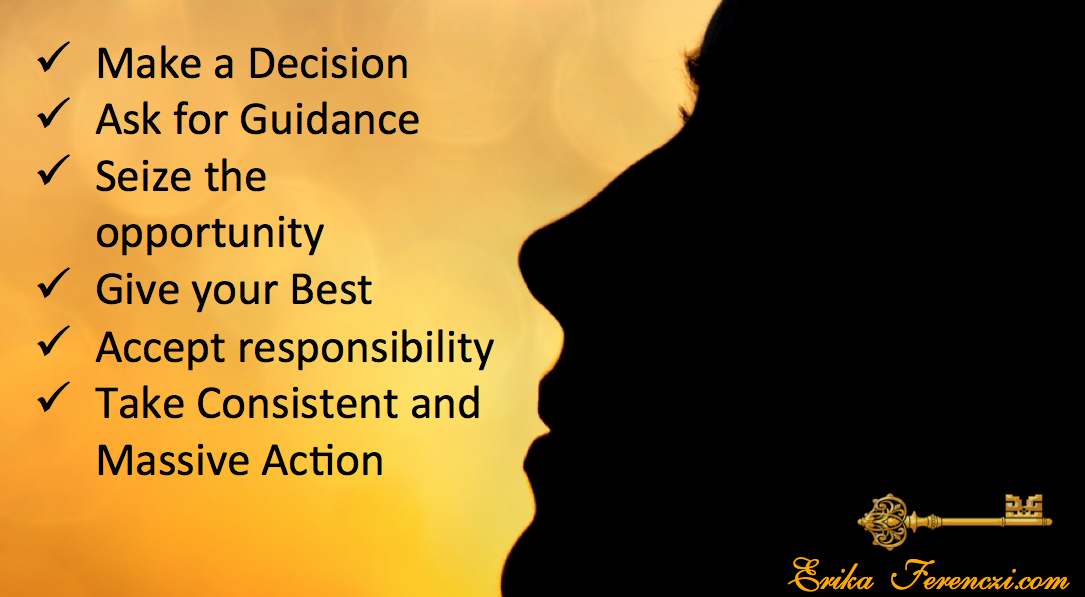 ✓ Make a Decision
✓ Ask for Guidance
✓ Seize the opportunity
✓ Give your Best
✓ Accept responsibility
✓ Take Consistent and Massive Action

Erika Ferenczi.com